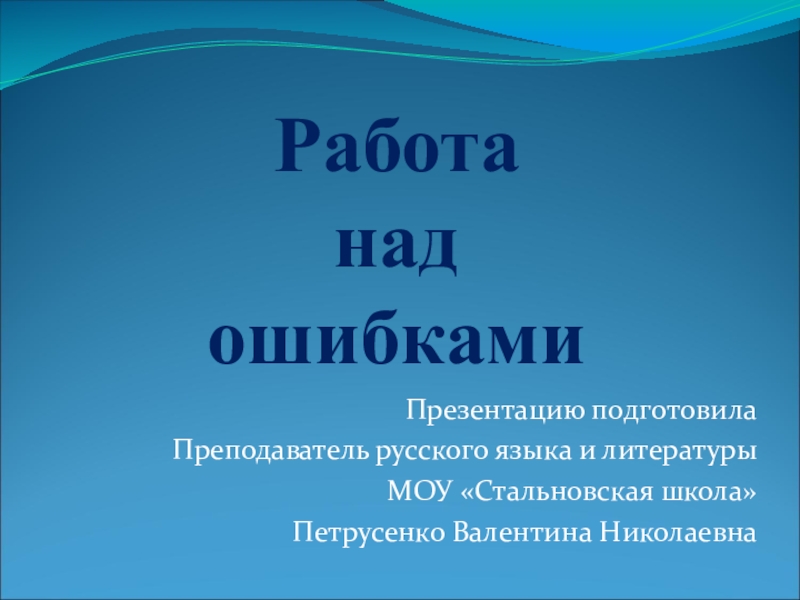 Работа
над
ошибками

Презентацию подготовила
Преподаватель русского языка и литературы
МОУ «Стальновская школа»
Петрусенко Валентина Николаевна